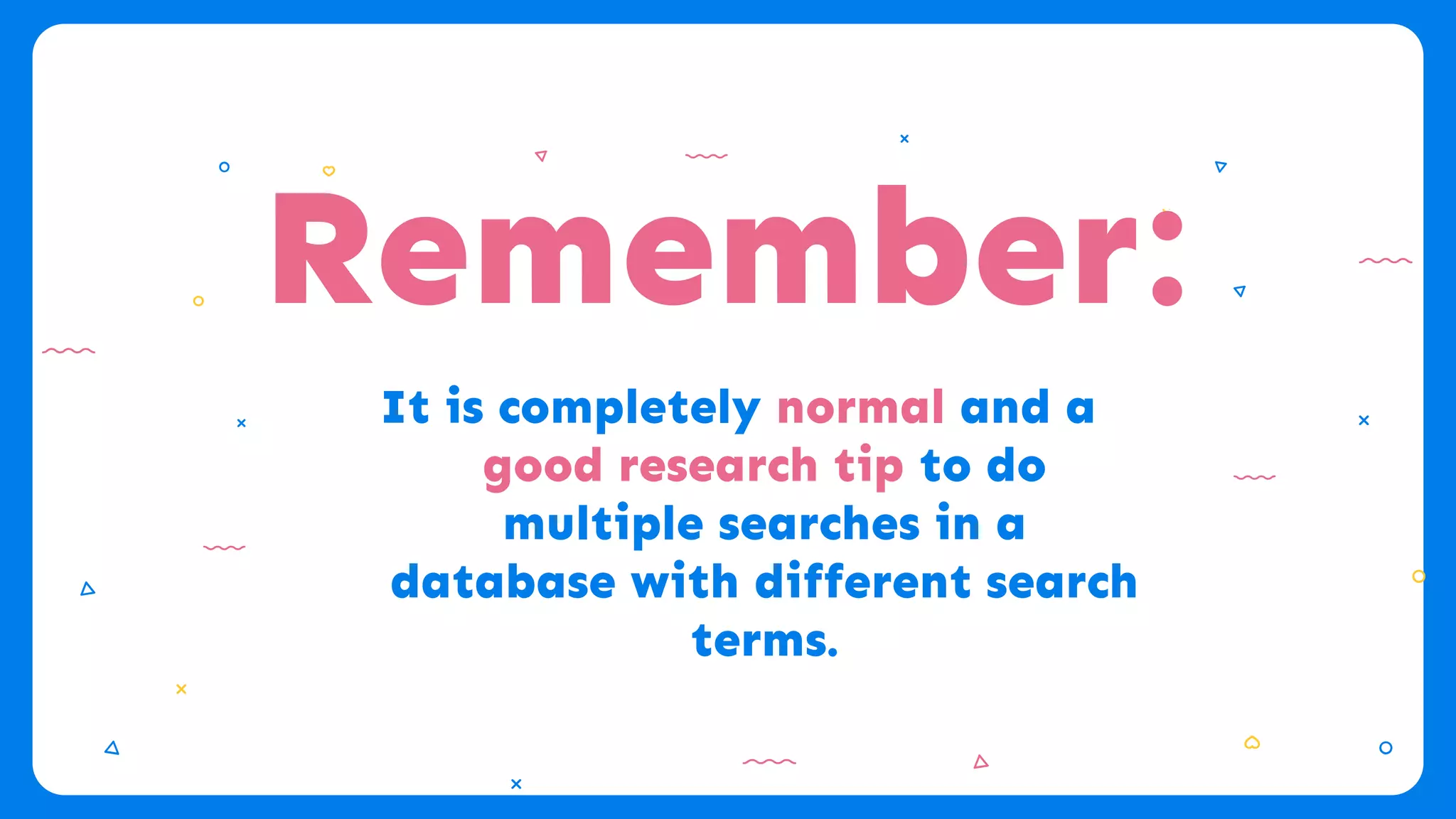 Remember:

It is completely normal and a good research tip to do multiple searches in a database with different search terms.